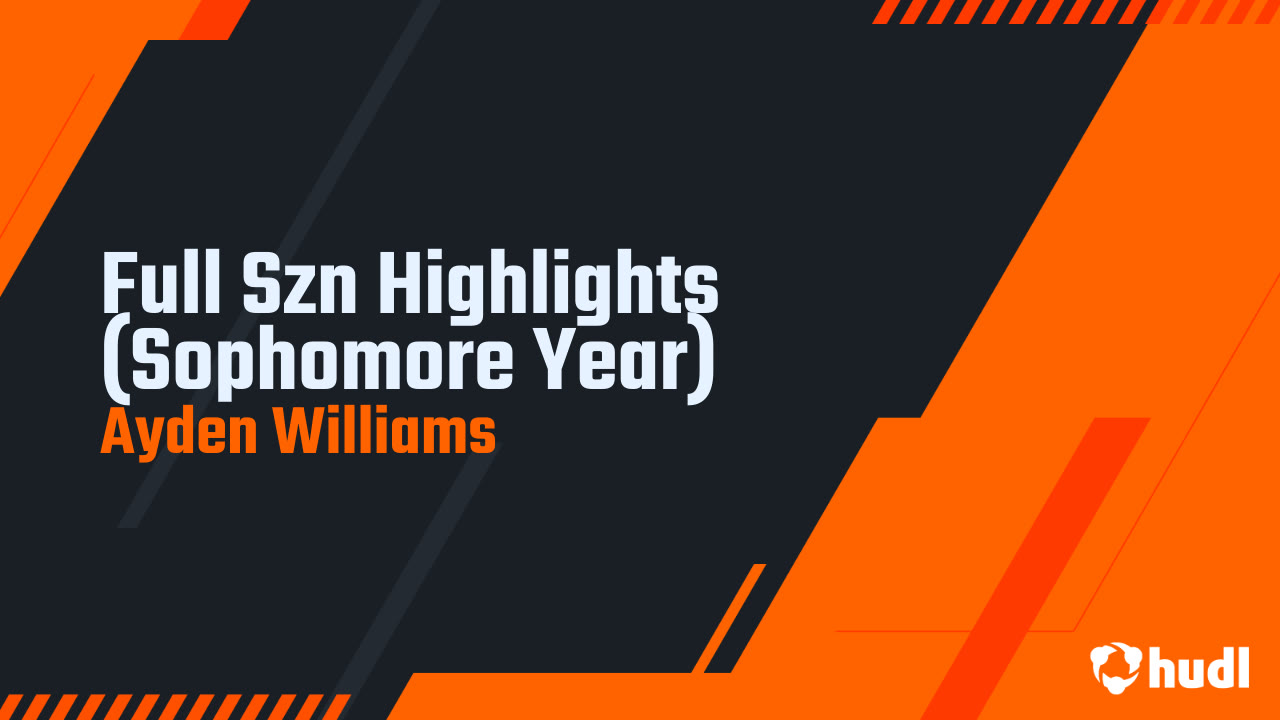 Full Szn Highlights (Sophomore Year)
Ayden Williams

hudl